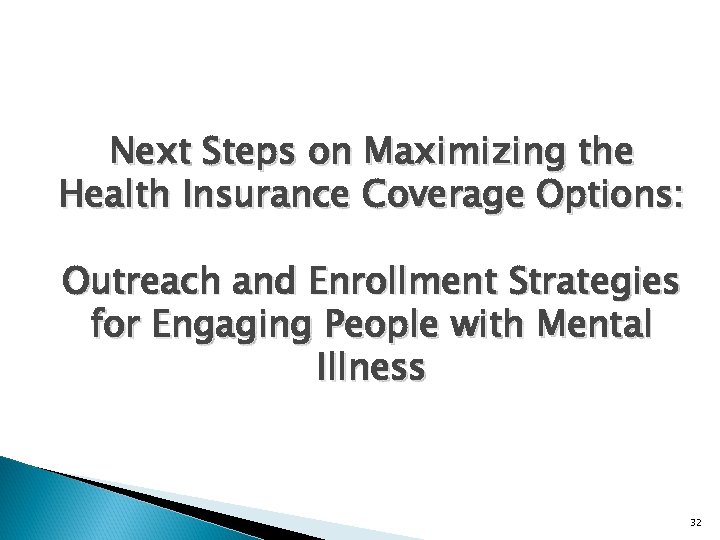 Next Steps on Maximizing the Health Insurance Coverage Options:

Outreach and Enrollment Strategies for Engaging People with Mental Illness

32